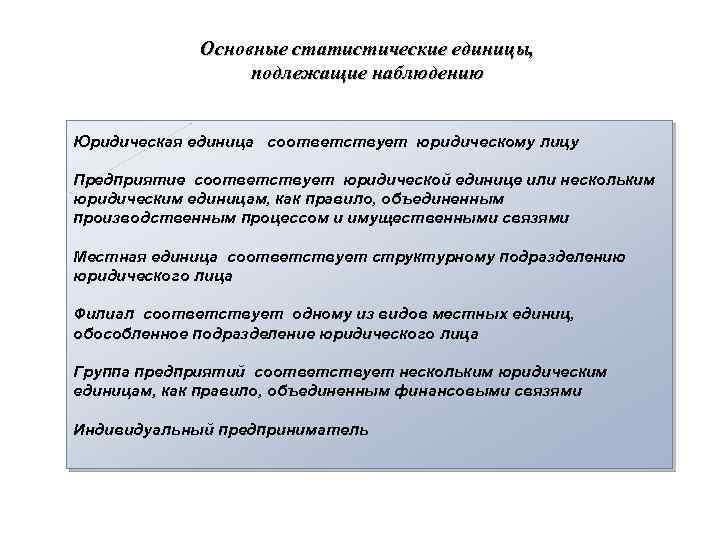 Основные статистические единицы, подлежащие наблюдению

Юридическая единица соответствует юридическому лицу

Предприятие соответствует юридической единице или нескольким юридическим единицам, как правило, объединенным производственным процессом и имущественными связями

Местная единица соответствует структурному подразделению юридического лица

Филиал соответствует одному из видов местных единиц, обособленное подразделение юридического лица

Группа предприятий соответствует нескольким юридическим единицам, как правило, объединенным финансовыми связями

Индивидуальный предприниматель